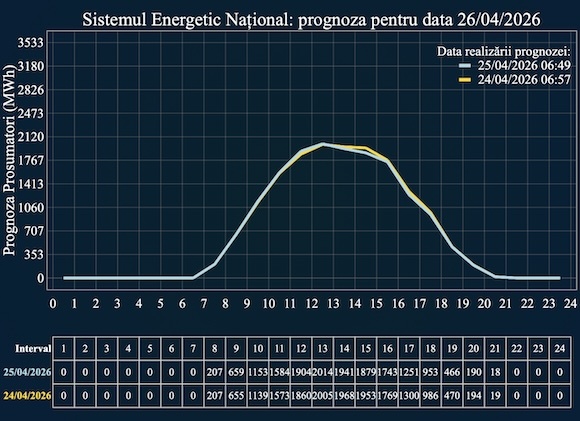 Sistemul Energetic Național: prognoza pentru data 26/04/2026

Data realizării prognozei:
25/04/2026 06:49
24/04/2026 06:57

Prognoza Prosumatori (MWh)

3533
3180
2826
2473
2120
1767
1413
1060
707
353
0

0 1 2 3 4 5 6 7 8 9 10 11 12 13 14 15 16 17 18 19 20 21 22 23 24

| Interval | 1 | 2 | 3 | 4 | 5 | 6 | 7 | 8 | 9 | 10 | 11 | 12 | 13 | 14 | 15 | 16 | 17 | 18 | 19 | 20 | 21 | 22 | 23 | 24 |
|---|---|---|---|---|---|---|---|---|---|---|---|---|---|---|---|---|---|---|---|---|---|---|---|---|
| 25/04/2026 | 0 | 0 | 0 | 0 | 0 | 0 | 0 | 207 | 659 | 1153 | 1584 | 1904 | 2014 | 1941 | 1879 | 1743 | 1251 | 953 | 466 | 190 | 18 | 0 | 0 | 0 |
| 24/04/2026 | 0 | 0 | 0 | 0 | 0 | 0 | 0 | 207 | 655 | 1139 | 1573 | 1860 | 2005 | 1968 | 1953 | 1769 | 1300 | 986 | 470 | 194 | 19 | 0 | 0 | 0 |